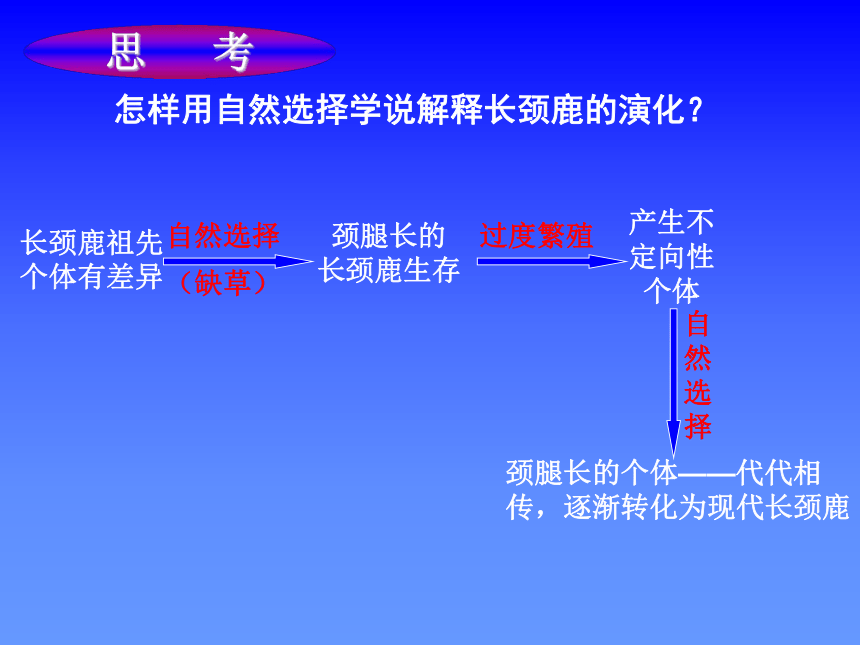 思　考

怎样用自然选择学说解释长颈鹿的演化？

长颈鹿祖先个体有差异

自然选择

（缺草）

颈腿长的长颈鹿生存

过度繁殖

产生不定向性个体

自然选择

颈腿长的个体——代代相传，逐渐转化为现代长颈鹿